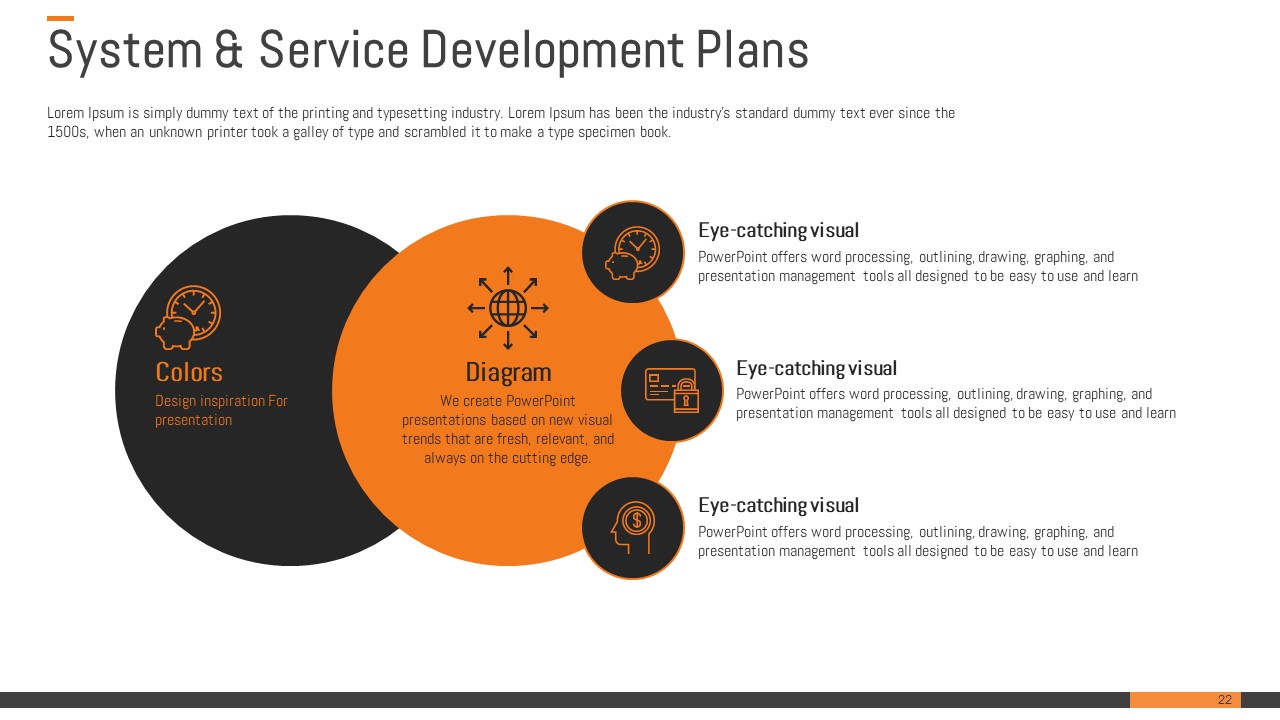 System & Service Development Plans

Lorem Ipsum is simply dummy text of the printing and typesetting industry. Lorem Ipsum has been the industry's standard dummy text ever since the 1500s, when an unknown printer took a galley of type and scrambled it to make a type specimen book.

Colors
Design inspiration For presentation

Diagram
We create PowerPoint presentations based on new visual trends that are fresh, relevant, and always on the cutting edge.

Eye-catching visual
PowerPoint offers word processing, outlining, drawing, graphing, and presentation management tools all designed to be easy to use and learn

Eye-catching visual
PowerPoint offers word processing, outlining, drawing, graphing, and presentation management tools all designed to be easy to use and learn

Eye-catching visual
PowerPoint offers word processing, outlining, drawing, graphing, and presentation management tools all designed to be easy to use and learn

22